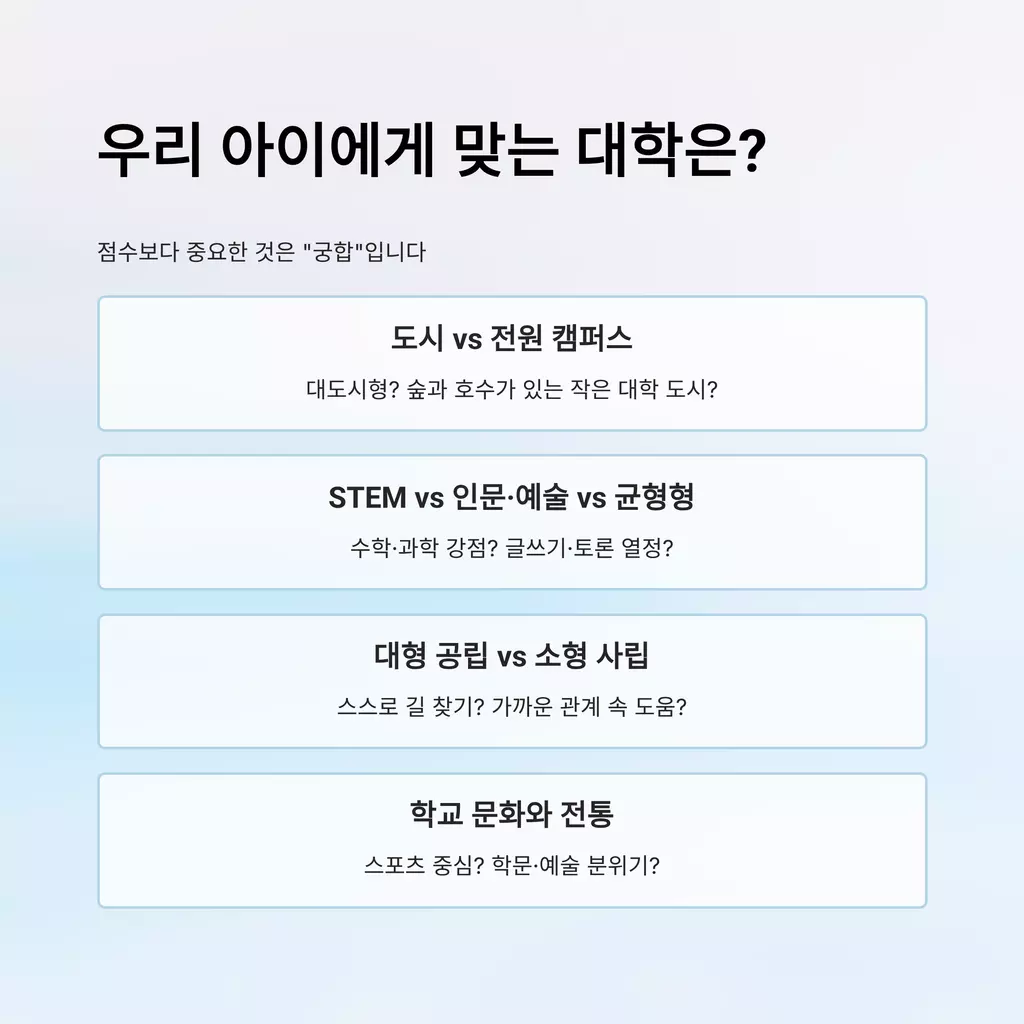 우리 아이에게 맞는 대학은?

점수보다 중요한 것은 "궁합"입니다

도시 vs 전원 캠퍼스

대도시형? 숲과 호수가 있는 작은 대학 도시?

STEM vs 인문·예술 vs 균형형

수학·과학 강점? 글쓰기·토론 열정?

대형 공립 vs 소형 사립

스스로 길 찾기? 가까운 관계 속 도움?

학교 문화와 전통

스포츠 중심? 학문·예술 분위기?